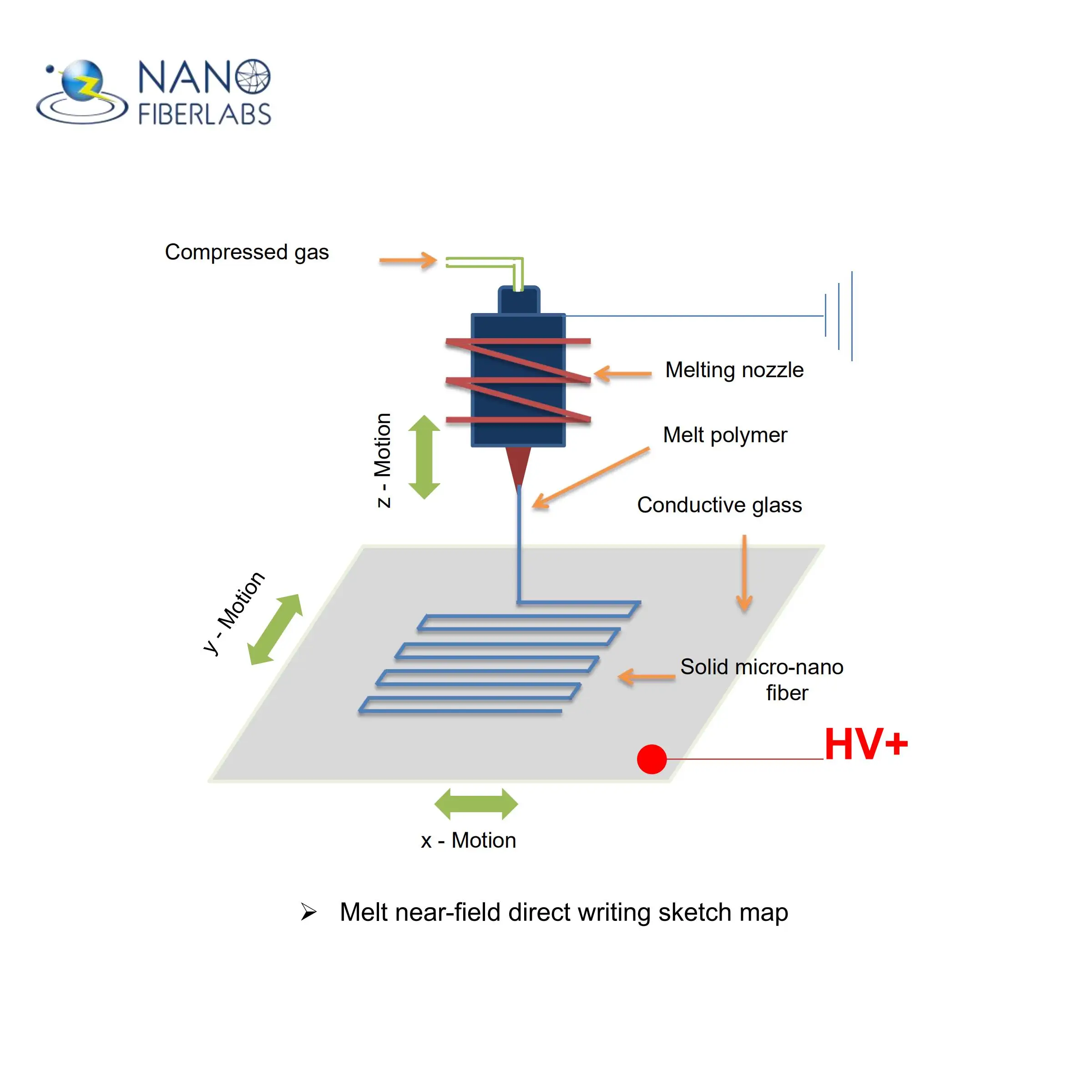 NANO
FIBERLABS

Compressed gas

Melting nozzle

z - Motion

Melt polymer

Conductive glass

y - Motion

Solid micro-nano fiber

HV+

x - Motion

➢ Melt near-field direct writing sketch map